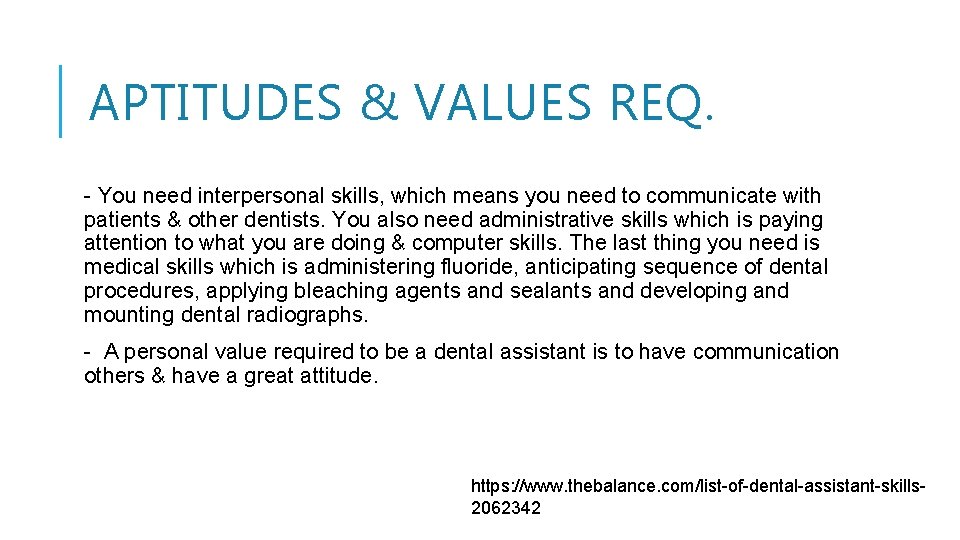 APTITUDES & VALUES REQ.

- You need interpersonal skills, which means you need to communicate with patients & other dentists. You also need administrative skills which is paying attention to what you are doing & computer skills. The last thing you need is medical skills which is administering fluoride, anticipating sequence of dental procedures, applying bleaching agents and sealants and developing and mounting dental radiographs.

- A personal value required to be a dental assistant is to have communication others & have a great attitude.

https://www.thebalance.com/list-of-dental-assistant-skills-2062342